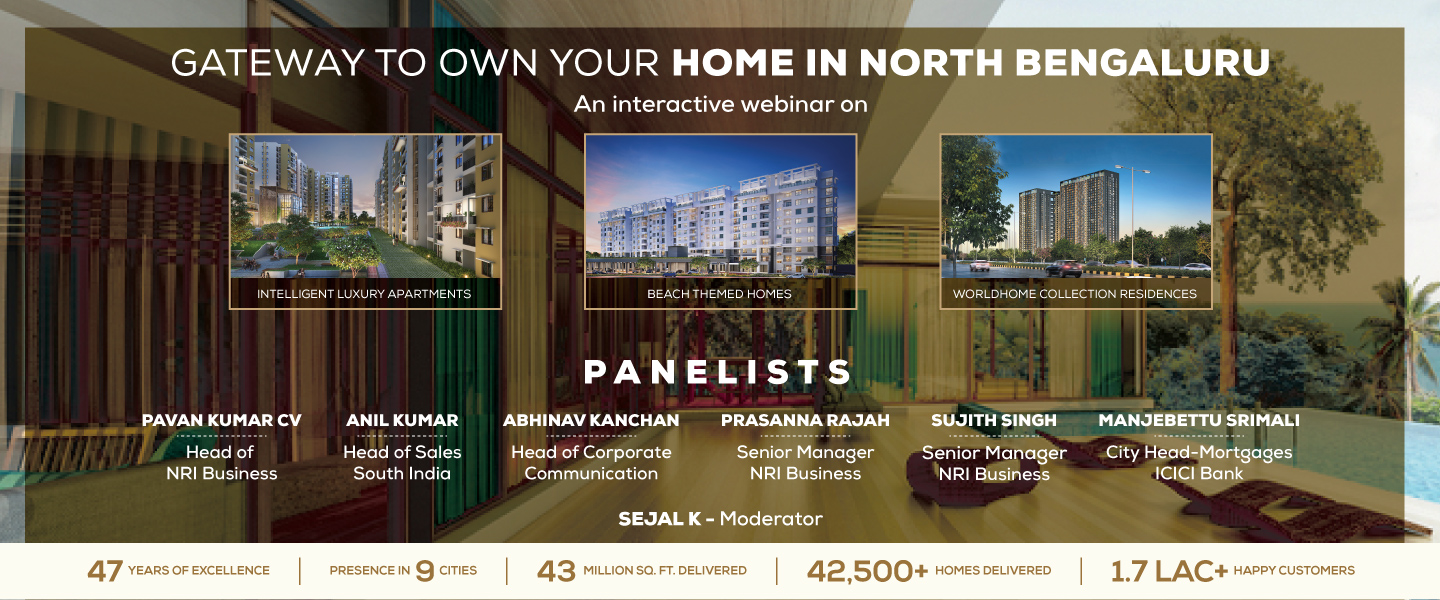 GATEWAY TO OWN YOUR HOME IN NORTH BENGALURU

An interactive webinar on

INTELLIGENT LUXURY APARTMENTS

BEACH THEMED HOMES

WORLDHOME COLLECTION RESIDENCES

PANELISTS

PAVAN KUMAR CV
Head of NRI Business

ANIL KUMAR
Head of Sales South India

ABHINAV KANCHAN
Head of Corporate Communication

PRASANNA RAJAH
Senior Manager NRI Business

SUJITH SINGH
Senior Manager NRI Business

MANJEBETTU SRIMALI
City Head-Mortgages ICICI Bank

SEJAL K - Moderator

47 YEARS OF EXCELLENCE | PRESENCE IN 9 CITIES | 43 MILLION SQ. FT. DELIVERED | 42,500+ HOMES DELIVERED | 1.7 LAC+ HAPPY CUSTOMERS